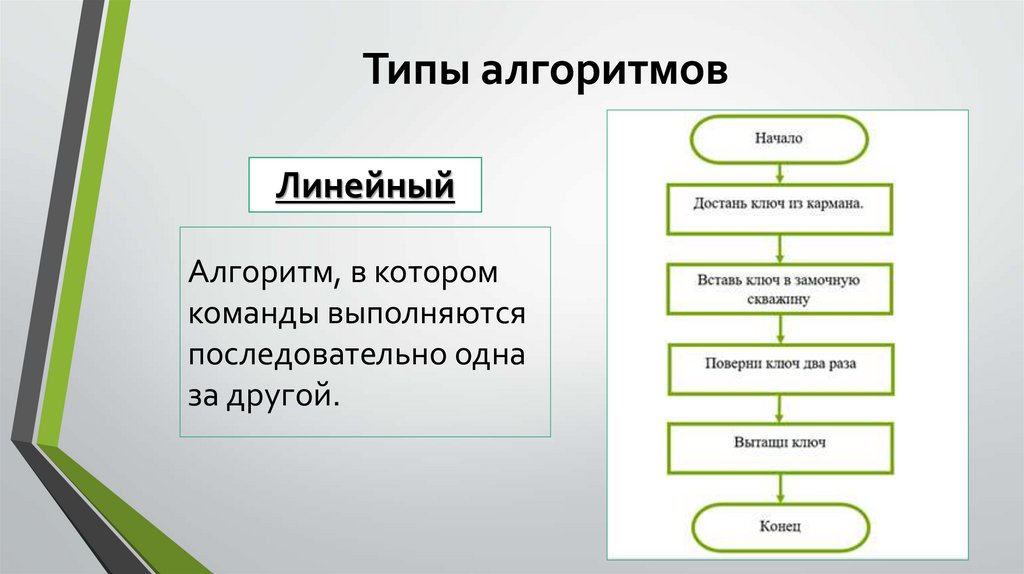 Типы алгоритмов

Линейный

Алгоритм, в котором команды выполняются последовательно одна за другой.

Начало

Достань ключ из кармана.

Вставь ключ в замочную скважину

Поверни ключ два раза

Вытащи ключ

Конец